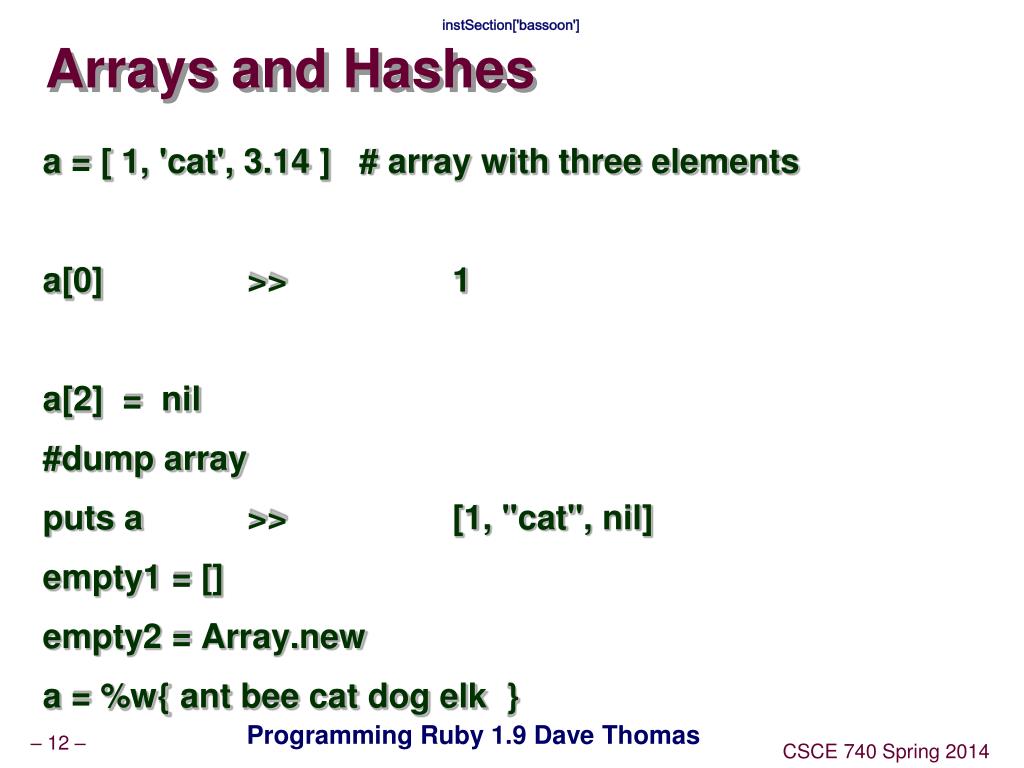 instSection['bassoon']

Arrays and Hashes

a = [ 1, 'cat', 3.14 ]   # array with three elements

a[0]   >>   1

a[2]  =  nil

#dump array

puts a   >>   [1, "cat", nil]

empty1 = []

empty2 = Array.new

a = %w{ ant bee cat dog elk  }

– 12 –

Programming Ruby 1.9 Dave Thomas

CSCE 740 Spring 2014